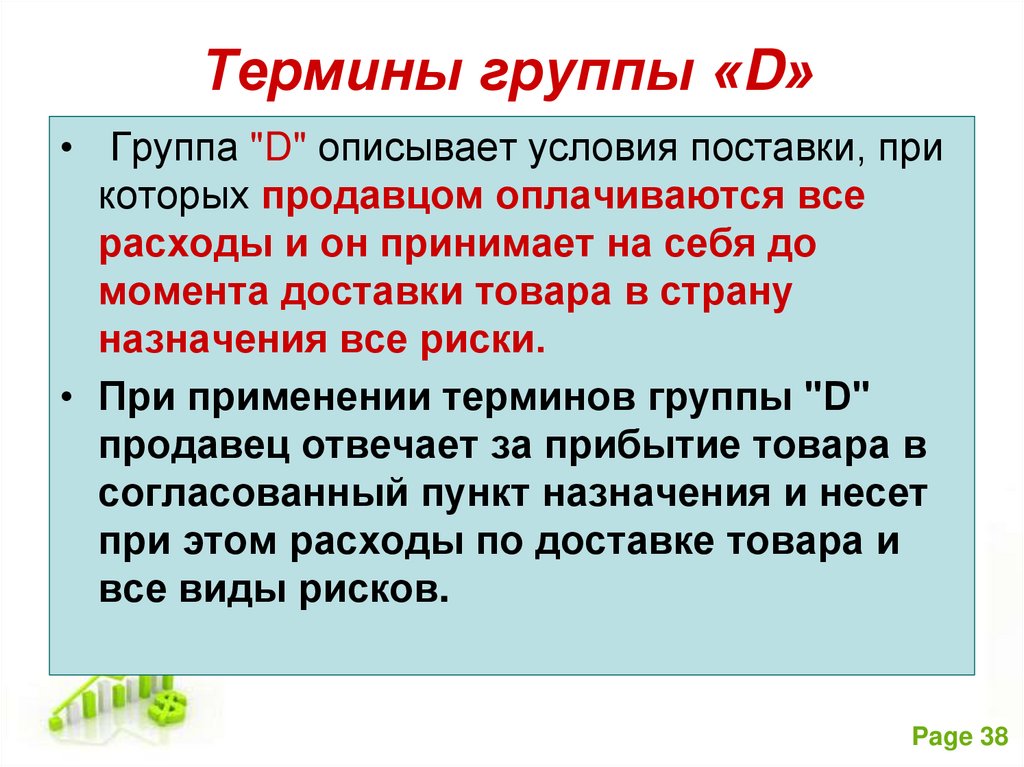 Термины группы «D»

• Группа "D" описывает условия поставки, при которых продавцом оплачиваются все расходы и он принимает на себя до момента доставки товара в страну назначения все риски.

• При применении терминов группы "D" продавец отвечает за прибытие товара в согласованный пункт назначения и несет при этом расходы по доставке товара и все виды рисков.

Page 38